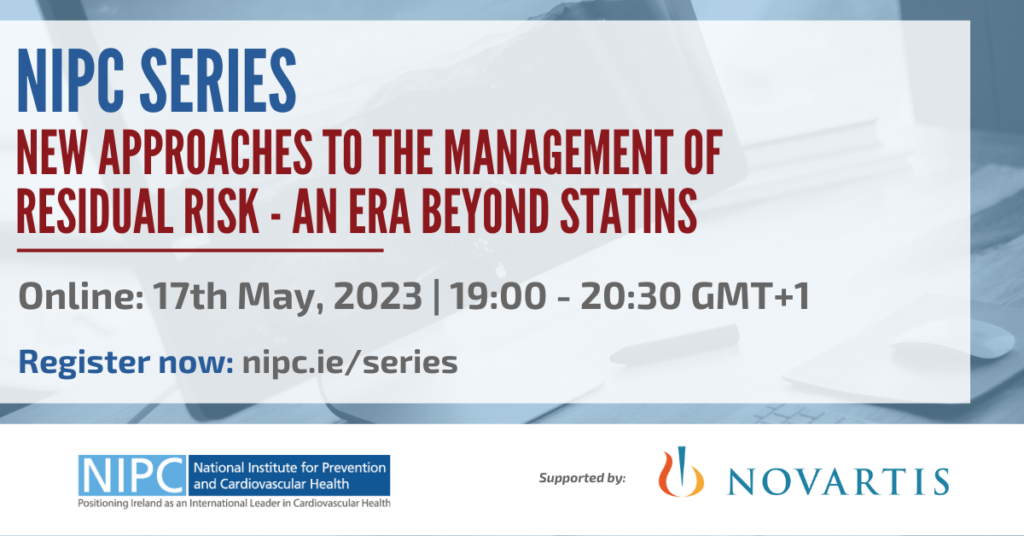 NIPC SERIES
NEW APPROACHES TO THE MANAGEMENT OF RESIDUAL RISK - AN ERA BEYOND STATINS

Online: 17th May, 2023 | 19:00 - 20:30 GMT+1

Register now: nipc.ie/series

NIPC National Institute for Prevention and Cardiovascular Health
Positioning Ireland as an International Leader in Cardiovascular Health

Supported by: NOVARTIS